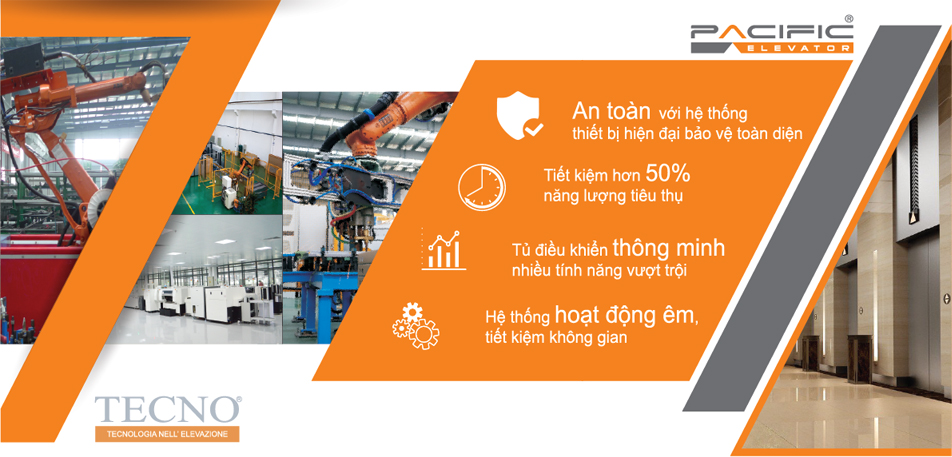 PACIFIC®
ELEVATOR

An toàn với hệ thống thiết bị hiện đại bảo vệ toàn diện

Tiết kiệm hơn 50% năng lượng tiêu thụ

Tủ điều khiển thông minh nhiều tính năng vượt trội

Hệ thống hoạt động êm, tiết kiệm không gian

TECNO®
TECNOLOGIA NELL' ELEVAZIONE